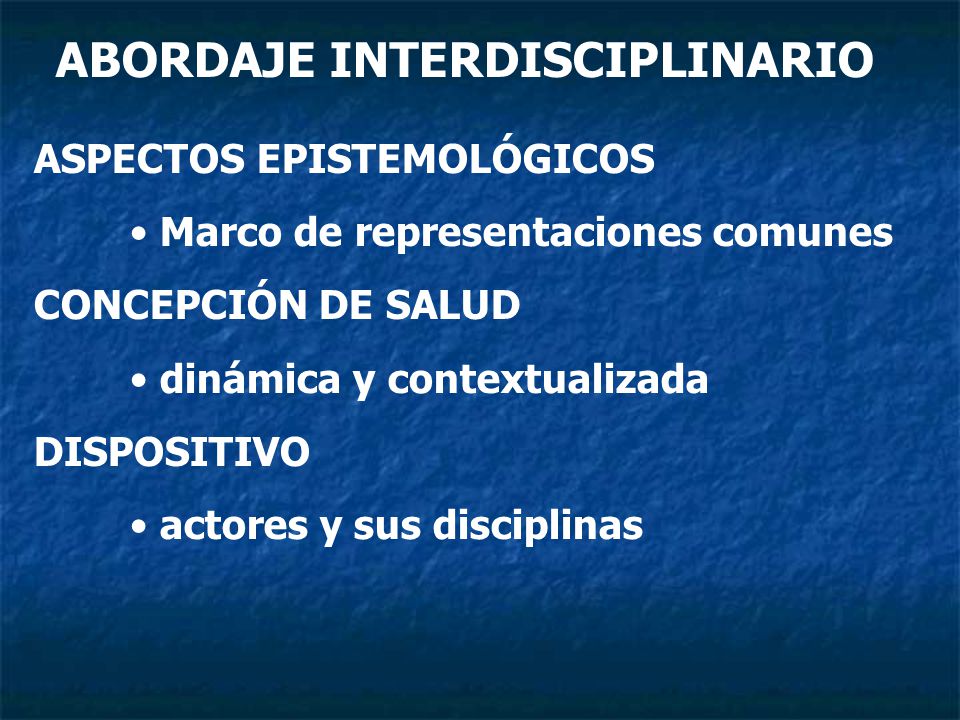 ABORDAJE INTERDISCIPLINARIO

ASPECTOS EPISTEMOLÓGICOS

• Marco de representaciones comunes

CONCEPCIÓN DE SALUD

• dinámica y contextualizada

DISPOSITIVO

• actores y sus disciplinas